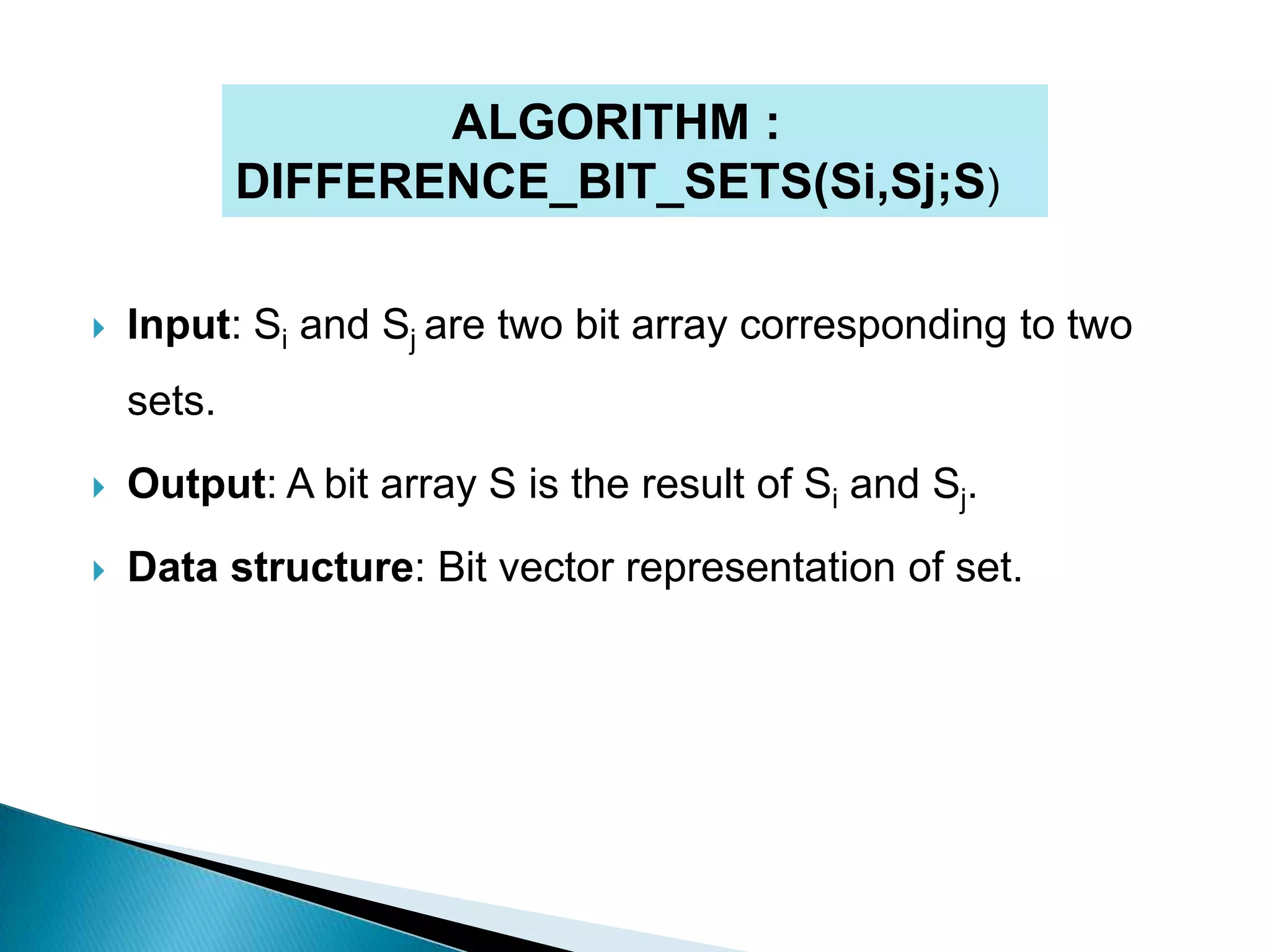 ALGORITHM :
DIFFERENCE_BIT_SETS(Si,Sj;S)

Input: $S_i$ and $S_j$ are two bit array corresponding to two sets.

Output: A bit array S is the result of $S_i$ and $S_j$.

Data structure: Bit vector representation of set.